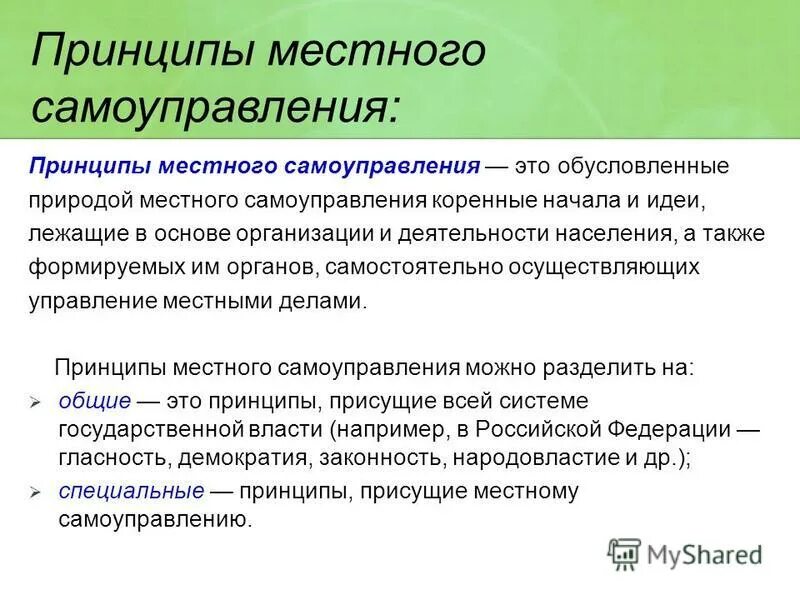 Принципы местного самоуправления:

Принципы местного самоуправления — это обусловленные природой местного самоуправления коренные начала и идеи, лежащие в основе организации и деятельности населения, а также формируемых им органов, самостоятельно осуществляющих управление местными делами.

Принципы местного самоуправления можно разделить на:

➢ общие — это принципы, присущие всей системе государственной власти (например, в Российской Федерации — гласность, демократия, законность, народовластие и др.);

➢ специальные — принципы, присущие местному самоуправлению.

MyShared